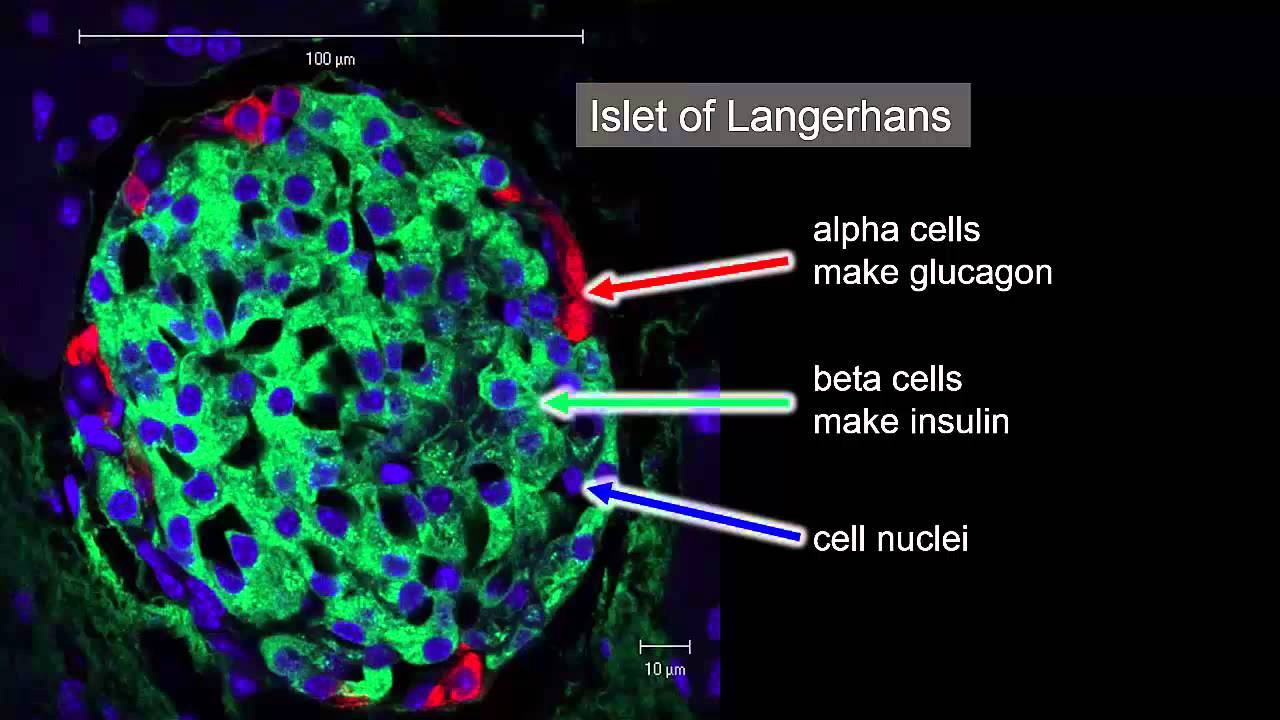 100 μm

Islet of Langerhans

alpha cells
make glucagon

beta cells
make insulin

cell nuclei

10 μm